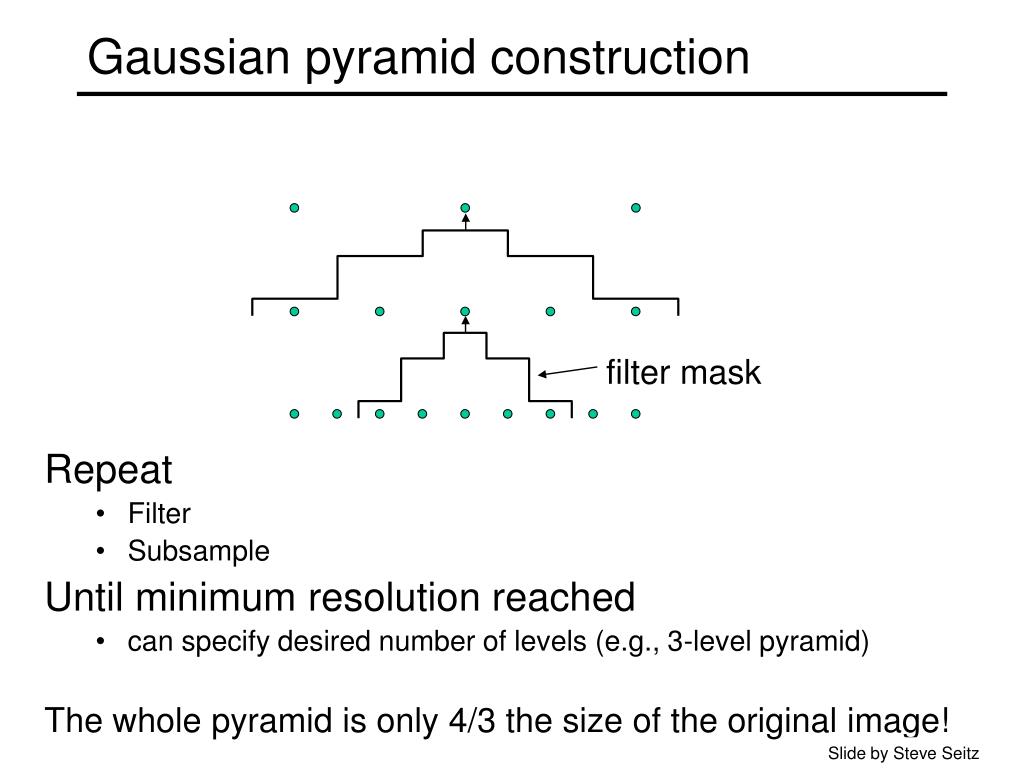 Gaussian pyramid construction

filter mask

Repeat

• Filter
• Subsample

Until minimum resolution reached

• can specify desired number of levels (e.g., 3-level pyramid)

The whole pyramid is only 4/3 the size of the original image!

Slide by Steve Seitz